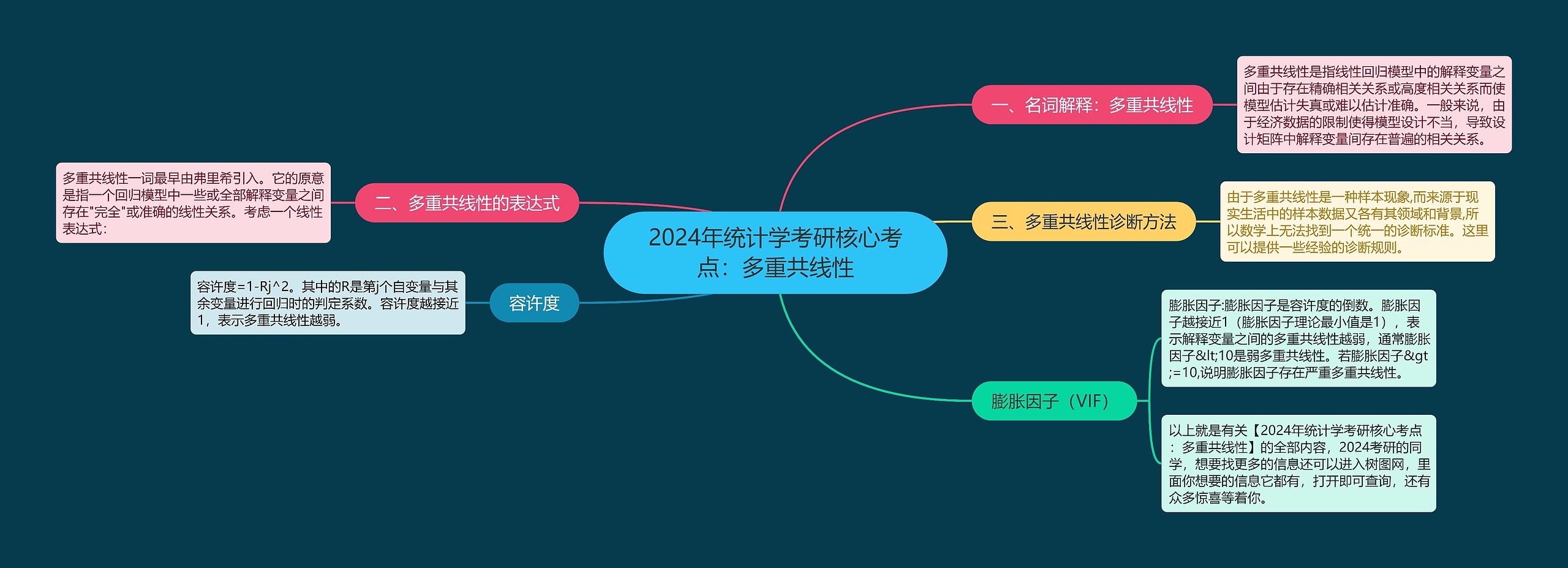 2024年统计学考研核心考点：多重共线性

一、名词解释：多重共线性

多重共线性是指线性回归模型中的解释变量之间由于存在精确相关关系或高度相关关系而使模型估计失真或难以估计准确。一般来说，由于经济数据的限制使得模型设计不当，导致设计矩阵中解释变量间存在普遍的相关关系。

二、多重共线性的表达式

多重共线性一词最早由弗里希引入。它的原意是指一个回归模型中一些或全部解释变量之间存在"完全"或准确的线性关系。考虑一个线性表达式：

三、多重共线性诊断方法

由于多重共线性是一种样本现象,而来源于现实生活中的样本数据又各有其领域和背景,所以数学上无法找到一个统一的诊断标准。这里可以提供一些经验的诊断规则。

容许度

容许度=1-Rj^2。其中的R是第j个自变量与其余变量进行回归时的判定系数。容许度越接近1，表示多重共线性越弱。

膨胀因子（VIF）

膨胀因子:膨胀因子是容许度的倒数。膨胀因子越接近1（膨胀因子理论最小值是1），表示解释变量之间的多重共线性越弱，通常膨胀因子&lt;10是弱多重共线性。若膨胀因子&gt;=10,说明膨胀因子存在严重多重共线性。

以上就是有关【2024年统计学考研核心考点：多重共线性】的全部内容，2024考研的同学，想要找更多的信息还可以进入树图网，里面你想要的信息它都有，打开即可查询，还有众多惊喜等着你。